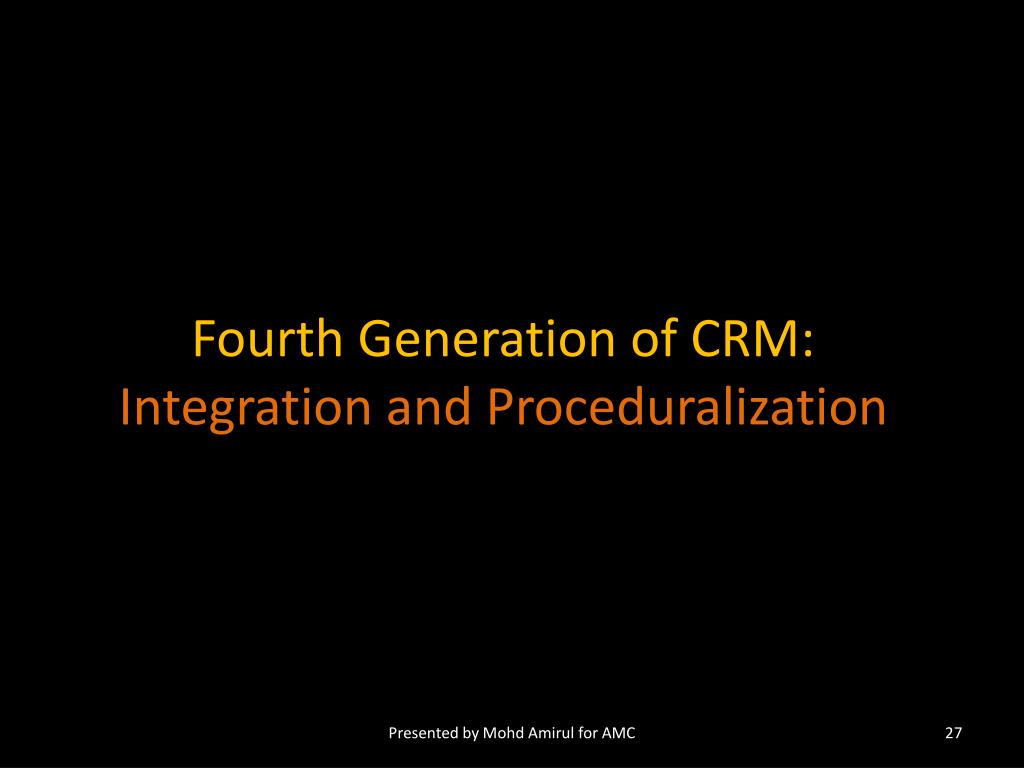 Fourth Generation of CRM:
Integration and Proceduralization

Presented by Mohd Amirul for AMC

27